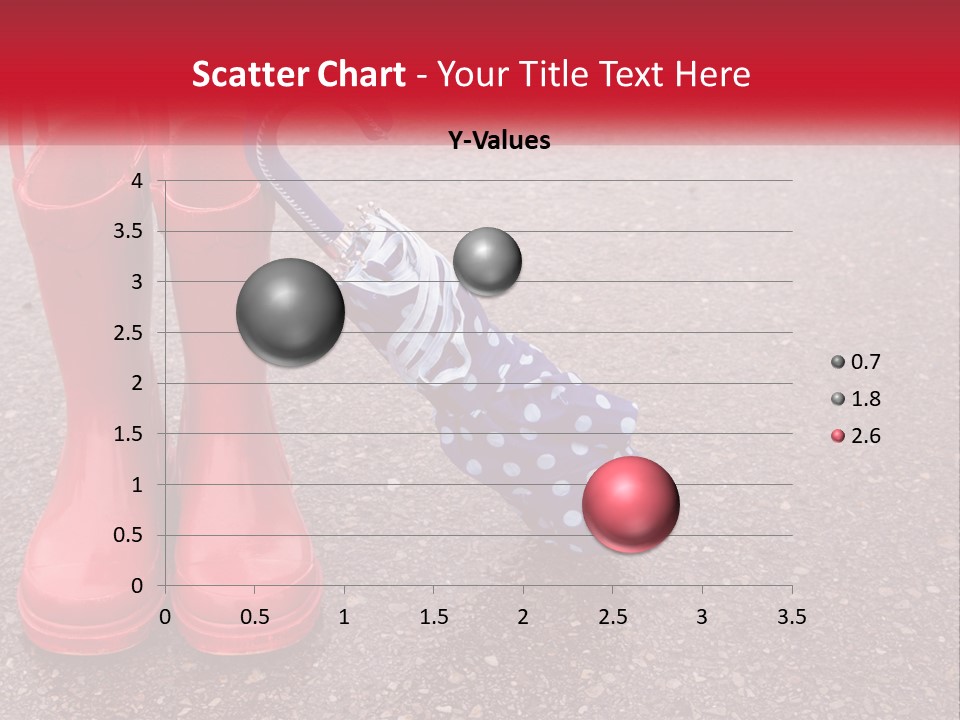 Scatter Chart - Your Title Text Here

Y-Values

4
3.5
3
2.5
2
1.5
1
0.5
0

0 0.5 1 1.5 2 2.5 3 3.5

0.7
1.8
2.6